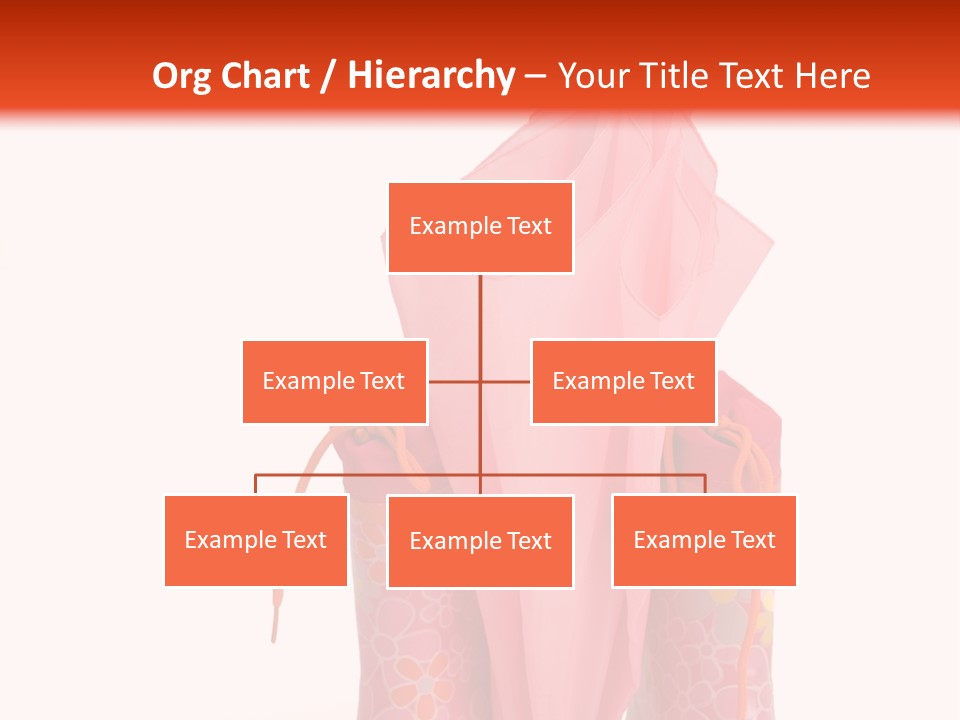 Org Chart / Hierarchy – Your Title Text Here

Example Text

Example Text

Example Text

Example Text

Example Text

Example Text